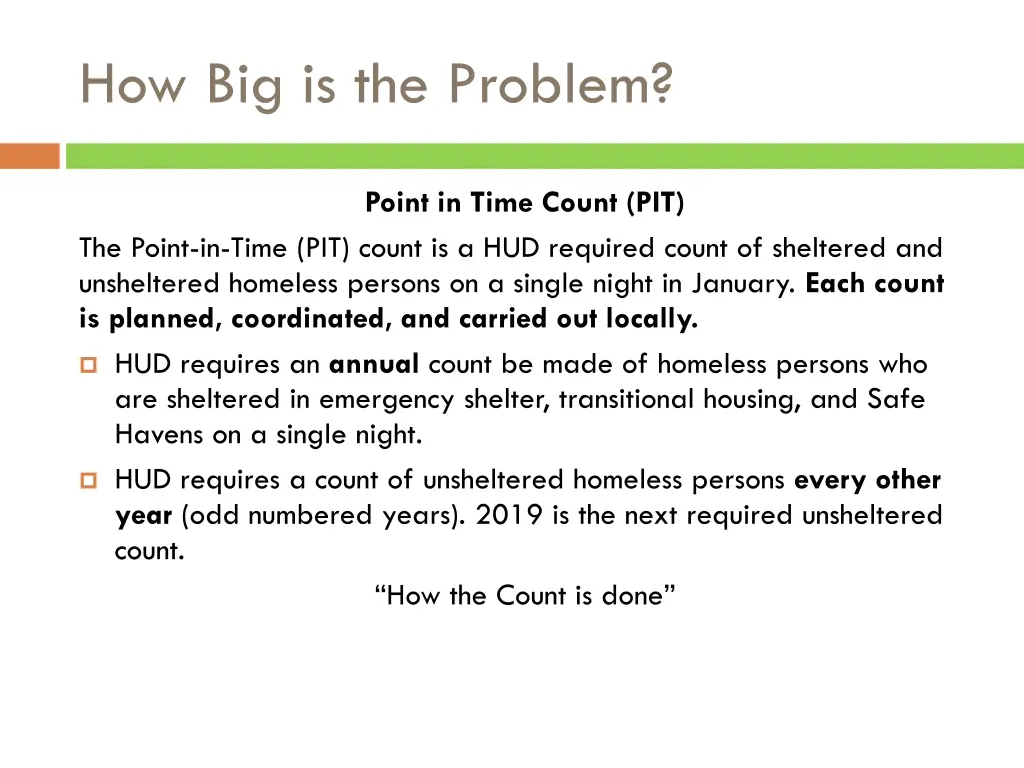 How Big is the Problem?

Point in Time Count (PIT)

The Point-in-Time (PIT) count is a HUD required count of sheltered and unsheltered homeless persons on a single night in January. Each count is planned, coordinated, and carried out locally.

HUD requires an annual count be made of homeless persons who are sheltered in emergency shelter, transitional housing, and Safe Havens on a single night.

HUD requires a count of unsheltered homeless persons every other year (odd numbered years). 2019 is the next required unsheltered count.

“How the Count is done”